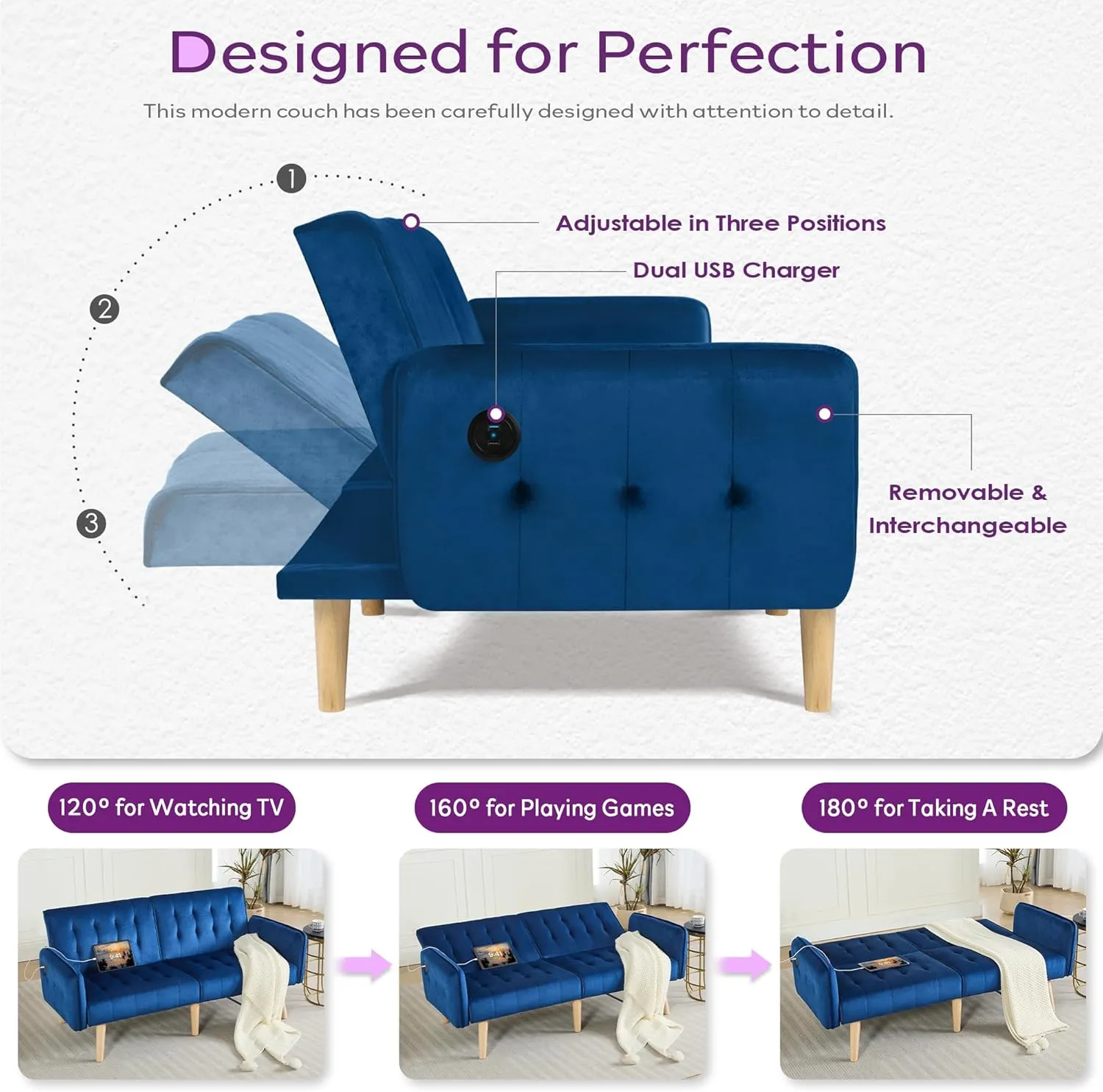 Designed for Perfection

This modern couch has been carefully designed with attention to detail.

1

2

3

Adjustable in Three Positions

Dual USB Charger

Removable & Interchangeable

120° for Watching TV

160° for Playing Games

180° for Taking A Rest

9:41

9:41